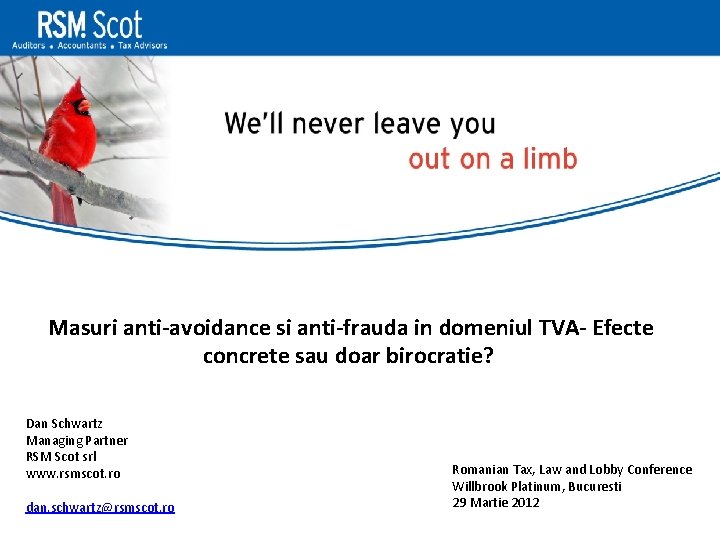 RSM Scot
Auditors • Accountants • Tax Advisors

We'll never leave you
out on a limb

Masuri anti-avoidance si anti-frauda in domeniul TVA- Efecte concrete sau doar birocratie?

Dan Schwartz
Managing Partner
RSM Scot srl
www.rsmscot.ro

dan.schwartz@rsmscot.ro

Romanian Tax, Law and Lobby Conference
Willbrook Platinum, Bucuresti
29 Martie 2012